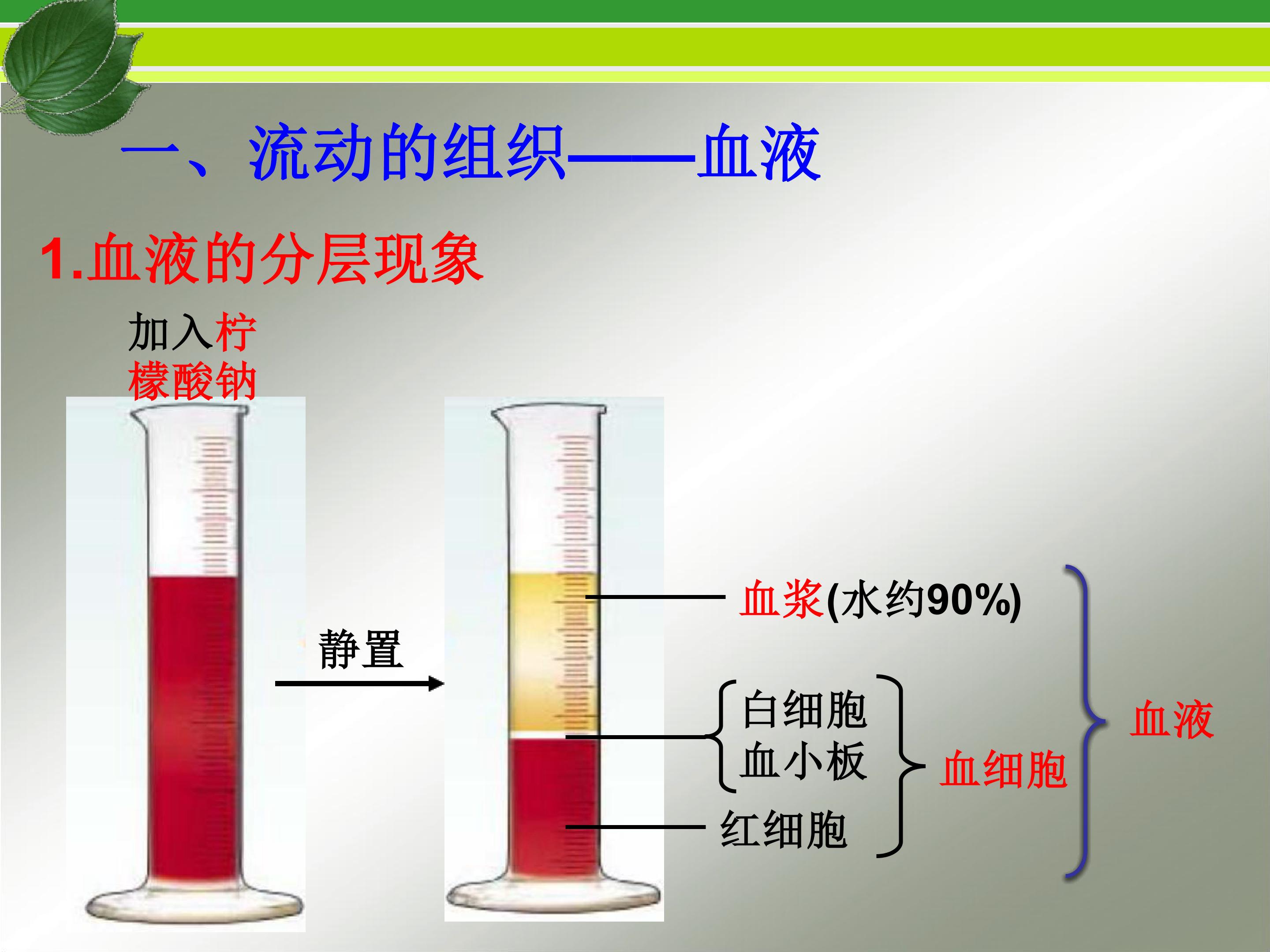 一、流动的组织——血液

1.血液的分层现象

加入柠檬酸钠

静置

血浆(水约90%)

白细胞
血小板

红细胞

血细胞

血液